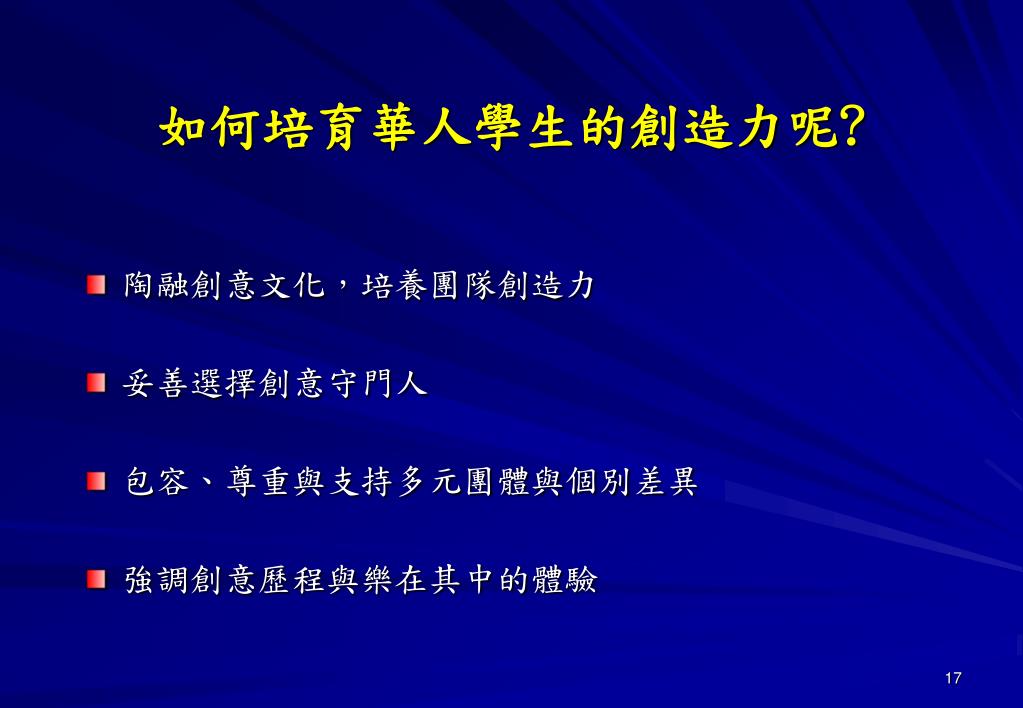 如何培育華人學生的創造力呢?

陶融創意文化，培養團隊創造力

妥善選擇創意守門人

包容、尊重與支持多元團體與個別差異

強調創意歷程與樂在其中的體驗

17